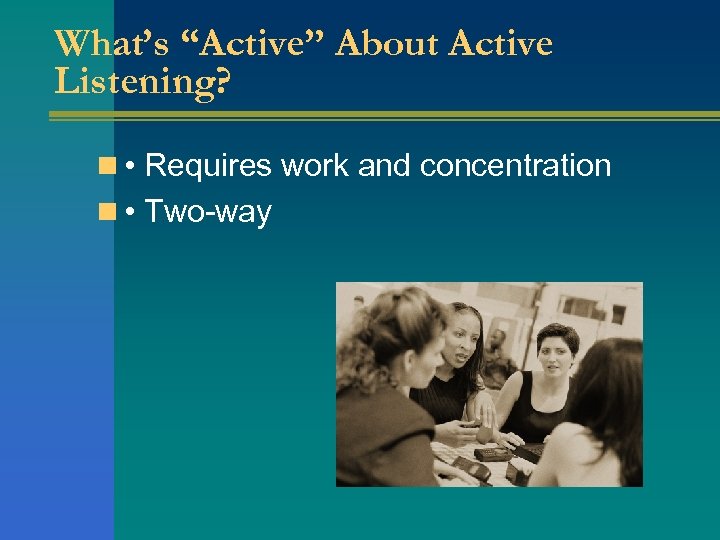 What's "Active" About Active Listening?

• Requires work and concentration
• Two-way